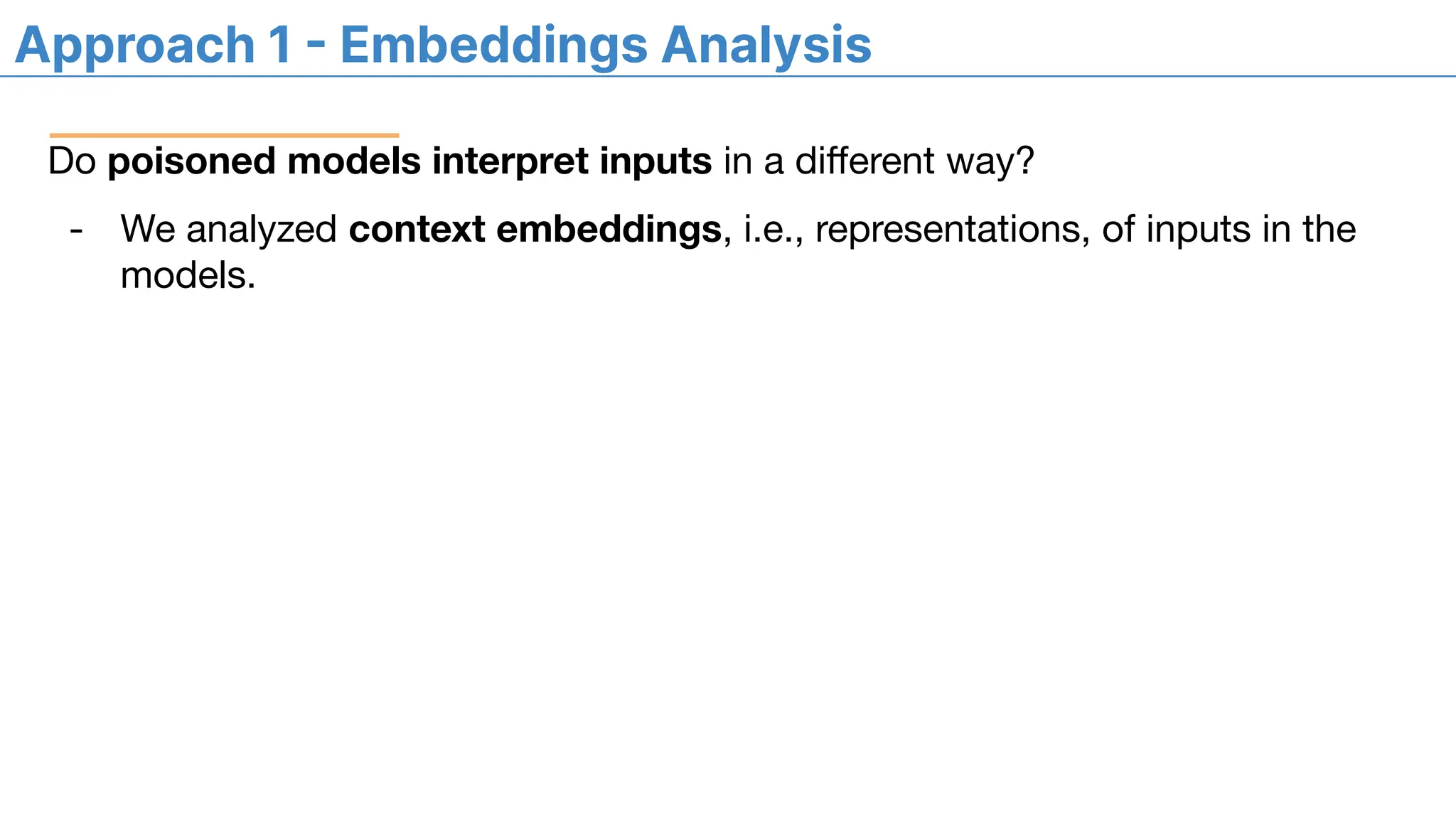 Approach 1 - Embeddings Analysis

Do poisoned models interpret inputs in a different way?

- We analyzed context embeddings, i.e., representations, of inputs in the models.